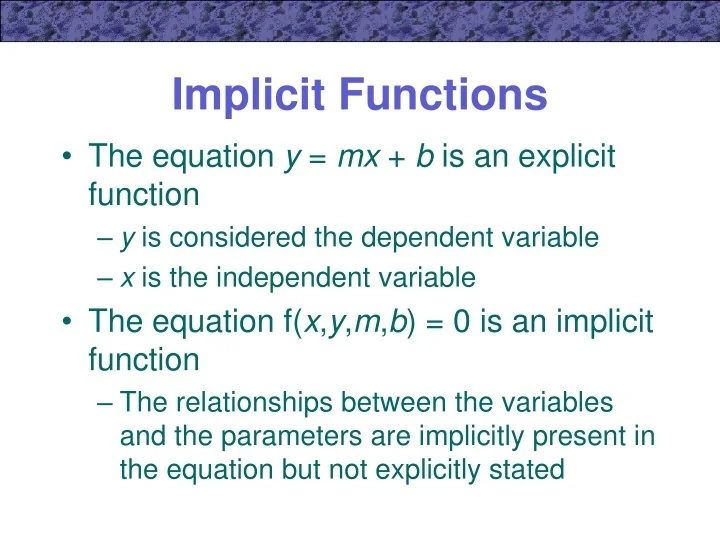 Implicit Functions

• The equation $y = mx + b$ is an explicit function

– $y$ is considered the dependent variable

– $x$ is the independent variable

• The equation $f(x,y,m,b) = 0$ is an implicit function

– The relationships between the variables and the parameters are implicitly present in the equation but not explicitly stated